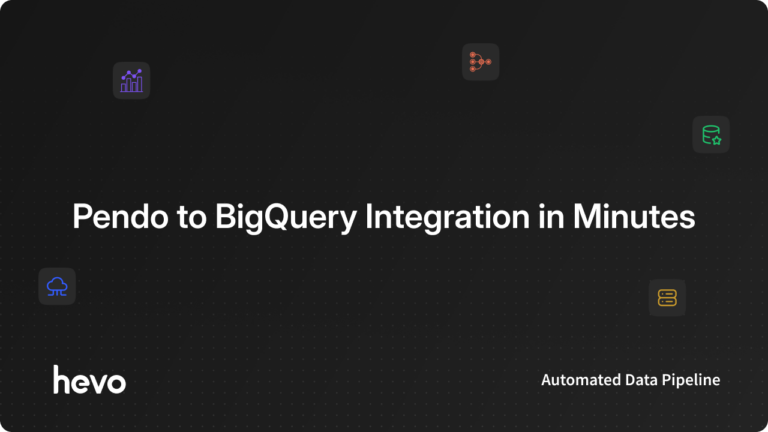 Pendo to BigQuery Integration in Minutes

hevo

Automated Data Pipeline